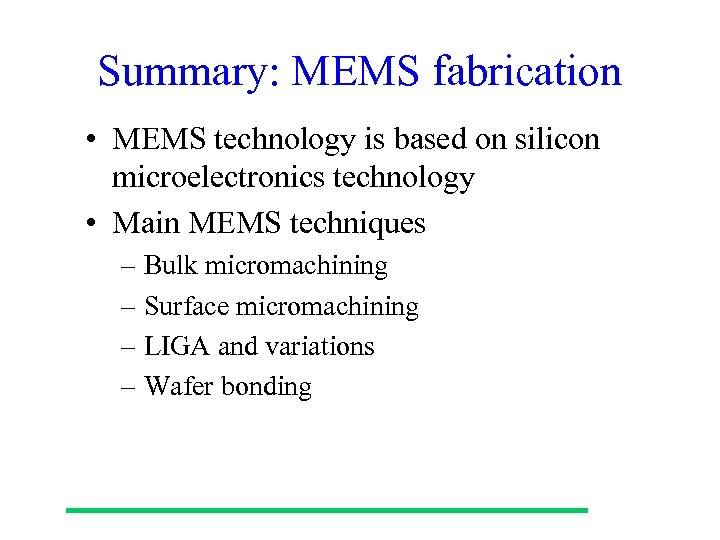 Summary: MEMS fabrication

• MEMS technology is based on silicon microelectronics technology

• Main MEMS techniques

– Bulk micromachining

– Surface micromachining

– LIGA and variations

– Wafer bonding